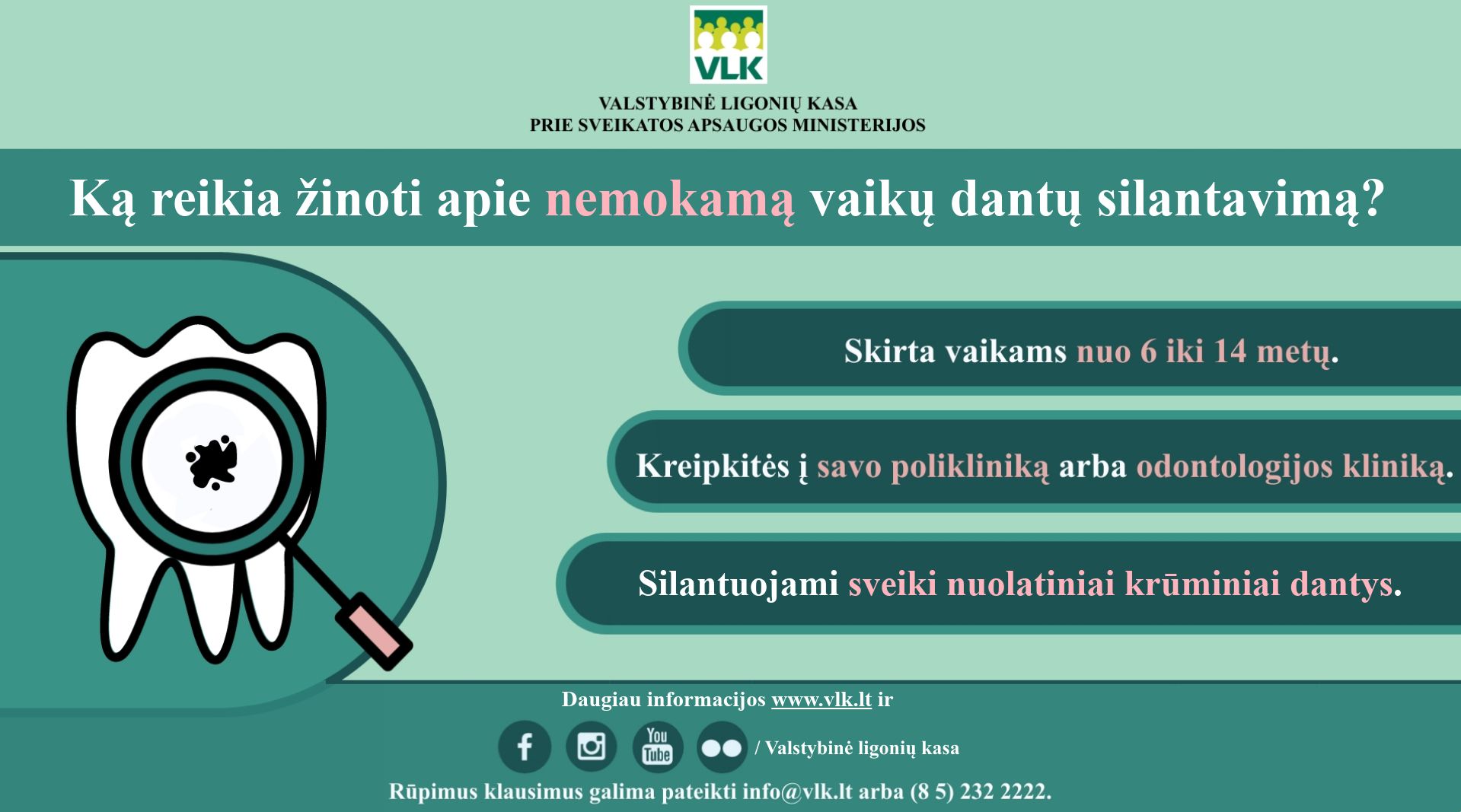 VLK

VALSTYBINĖ LIGONIŲ KASA
PRIE SVEIKATOS APSAUGOS MINISTERIJOS

Ką reikia žinoti apie nemokamą vaikų dantų silantavimą?

Skirta vaikams nuo 6 iki 14 metų.

Kreipkitės į savo polikliniką arba odontologijos kliniką.

Silantuojami sveiki nuolatiniai krūminiai dantys.

Daugiau informacijos www.vlk.lt ir

You Tube / Valstybinė ligonių kasa

Rūpimus klausimus galima pateikti info@vlk.lt arba (8 5) 232 2222.